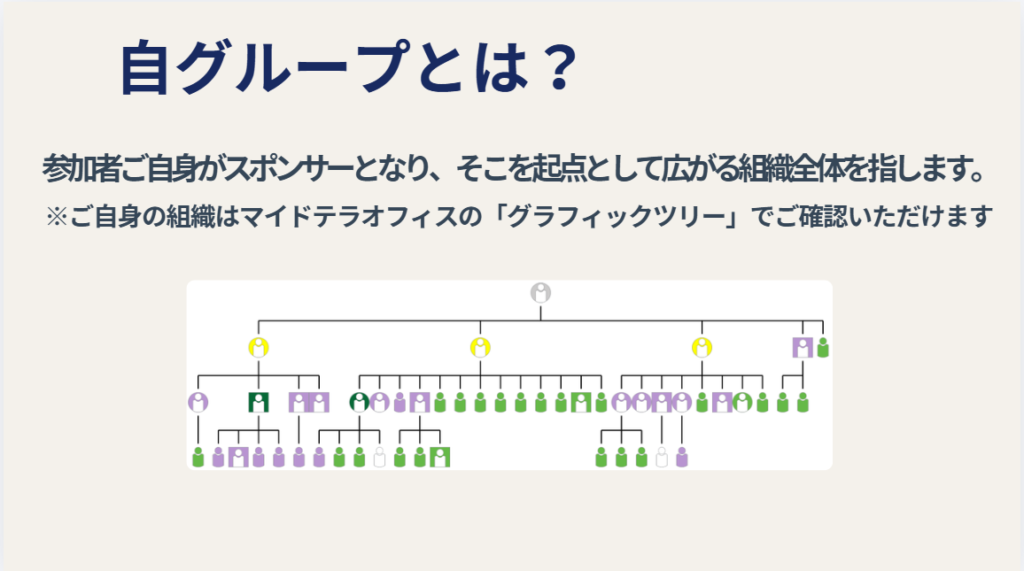 自グループとは？

参加者ご自身がスポンサーとなり、そこを起点として広がる組織全体を指します。
※ご自身の組織はマイドテラオフィスの「グラフィックツリー」でご確認いただけます